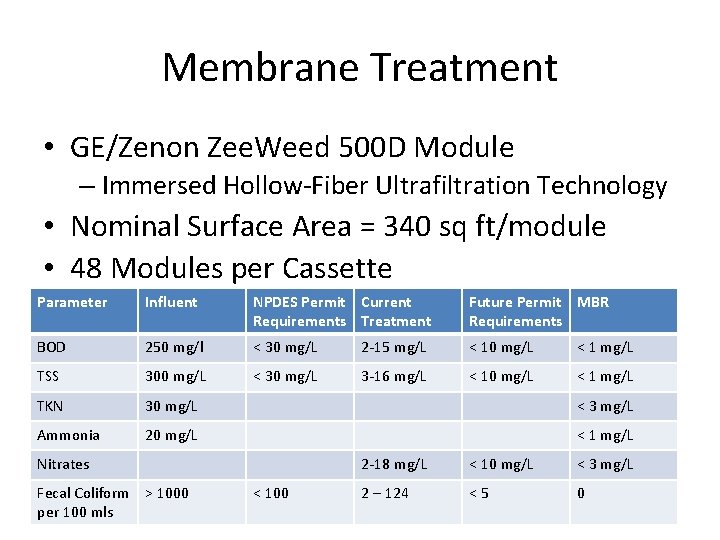 Membrane Treatment

• GE/Zenon ZeeWeed 500D Module
– Immersed Hollow-Fiber Ultrafiltration Technology
• Nominal Surface Area = 340 sq ft/module
• 48 Modules per Cassette

| Parameter | Influent | NPDES Permit Requirements | Current Treatment | Future Permit Requirements | MBR |
|---|---|---|---|---|---|
| BOD | 250 mg/l | < 30 mg/L | 2-15 mg/L | < 10 mg/L | < 1 mg/L |
| TSS | 300 mg/L | < 30 mg/L | 3-16 mg/L | < 10 mg/L | < 1 mg/L |
| TKN | 30 mg/L | | | | < 3 mg/L |
| Ammonia | 20 mg/L | | | | < 1 mg/L |
| Nitrates | | | 2-18 mg/L | < 10 mg/L | < 3 mg/L |
| Fecal Coliform per 100 mls | > 1000 | < 100 | 2 – 124 | < 5 | 0 |